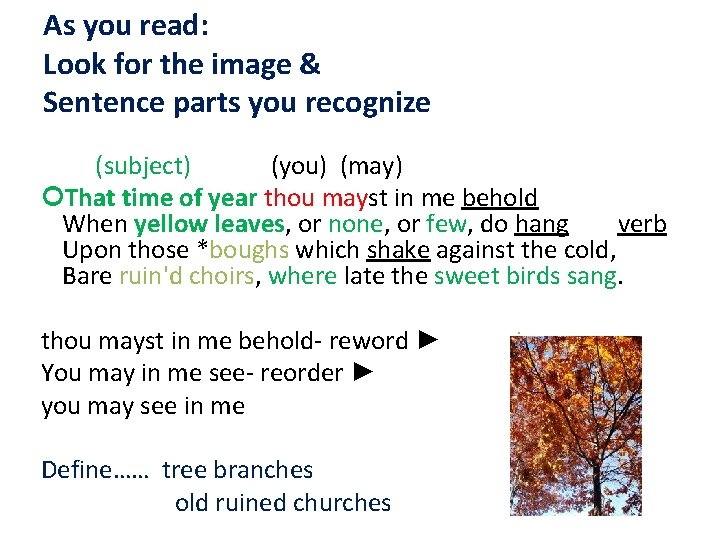 As you read:
Look for the image &
Sentence parts you recognize

(subject) (you) (may)
That time of year thou mayst in me behold
When yellow leaves, or none, or few, do hang verb
Upon those *boughs which shake against the cold,
Bare ruin'd choirs, where late the sweet birds sang.

thou mayst in me behold- reword ►
You may in me see- reorder ►
you may see in me

Define…… tree branches
old ruined churches